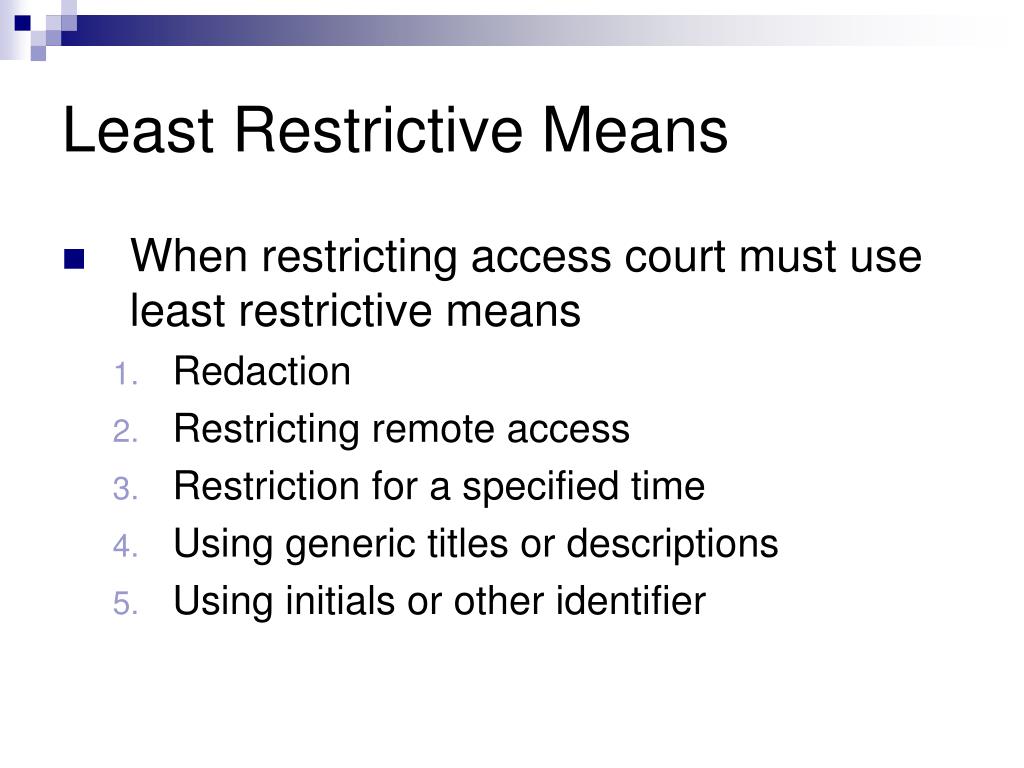 Least Restrictive Means

When restricting access court must use least restrictive means

1. Redaction
2. Restricting remote access
3. Restriction for a specified time
4. Using generic titles or descriptions
5. Using initials or other identifier